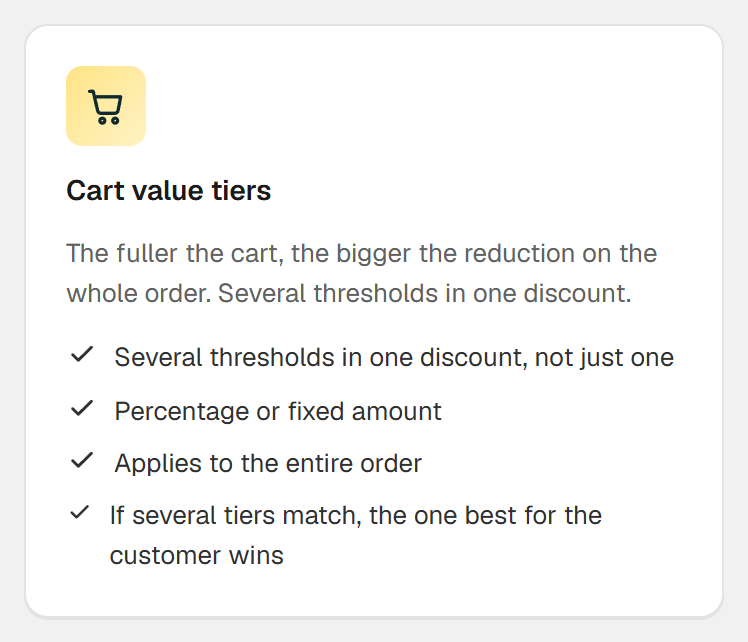 Cart value tiers

The fuller the cart, the bigger the reduction on the whole order. Several thresholds in one discount.

✓ Several thresholds in one discount, not just one
✓ Percentage or fixed amount
✓ Applies to the entire order
✓ If several tiers match, the one best for the customer wins